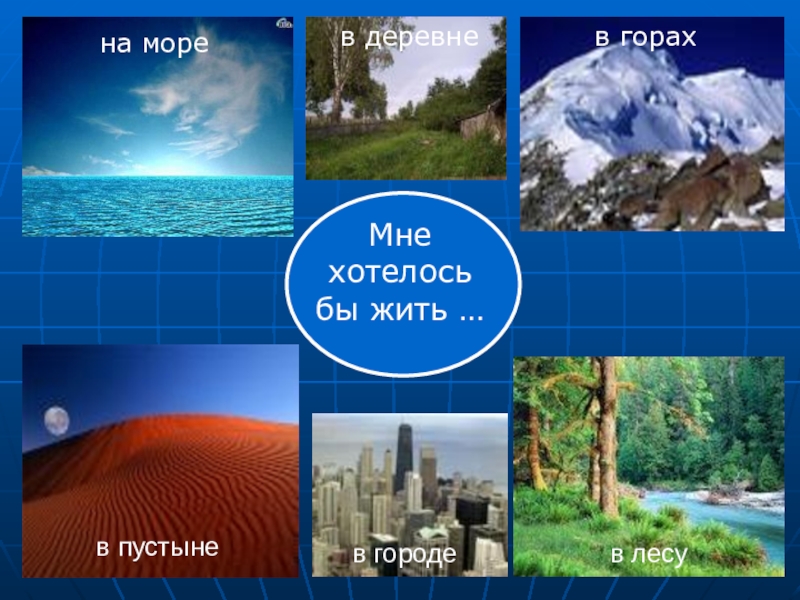 на море

в деревне

в горах

Мне хотелось бы жить …

в пустыне

в городе

в лесу